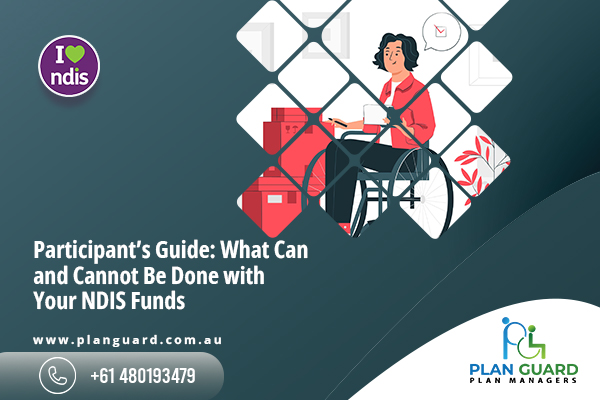 I ndis

Participant's Guide: What Can and Cannot Be Done with Your NDIS Funds

www.planguard.com.au

+61 480193479

PLAN GUARD
PLAN MANAGERS